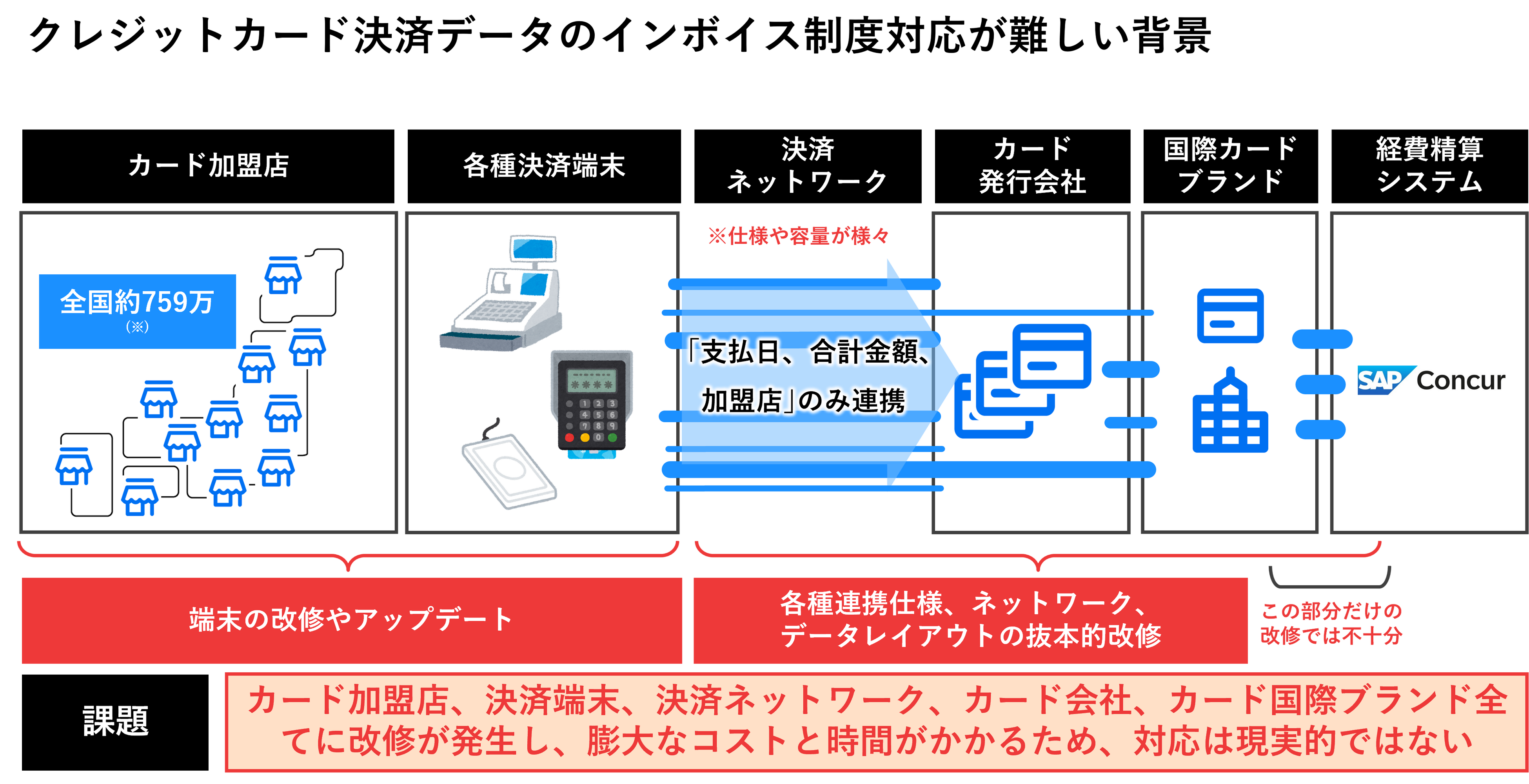 クレジットカード決済データのインボイス制度対応が難しい背景

カード加盟店

各種決済端末

決済ネットワーク

カード発行会社

国際カードブランド

経費精算システム

全国約759万
(※)

※仕様や容量が様々

「支払日、合計金額、加盟店」のみ連携

SAP Concur

端末の改修やアップデート

各種連携仕様、ネットワーク、データレイアウトの抜本的改修

この部分だけの改修では不十分

課題

カード加盟店、決済端末、決済ネットワーク、カード会社、カード国際ブランド全てに改修が発生し、膨大なコストと時間がかかるため、対応は現実的ではない